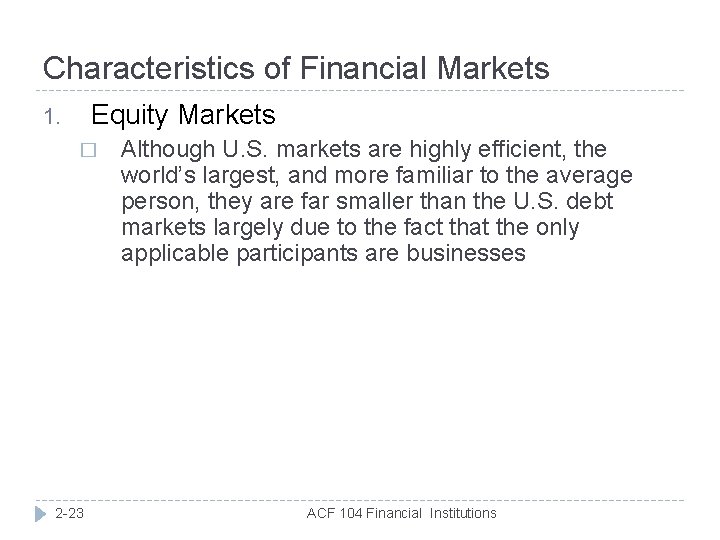 Characteristics of Financial Markets

1. Equity Markets

□ Although U.S. markets are highly efficient, the world's largest, and more familiar to the average person, they are far smaller than the U.S. debt markets largely due to the fact that the only applicable participants are businesses

2-23

ACF 104 Financial Institutions